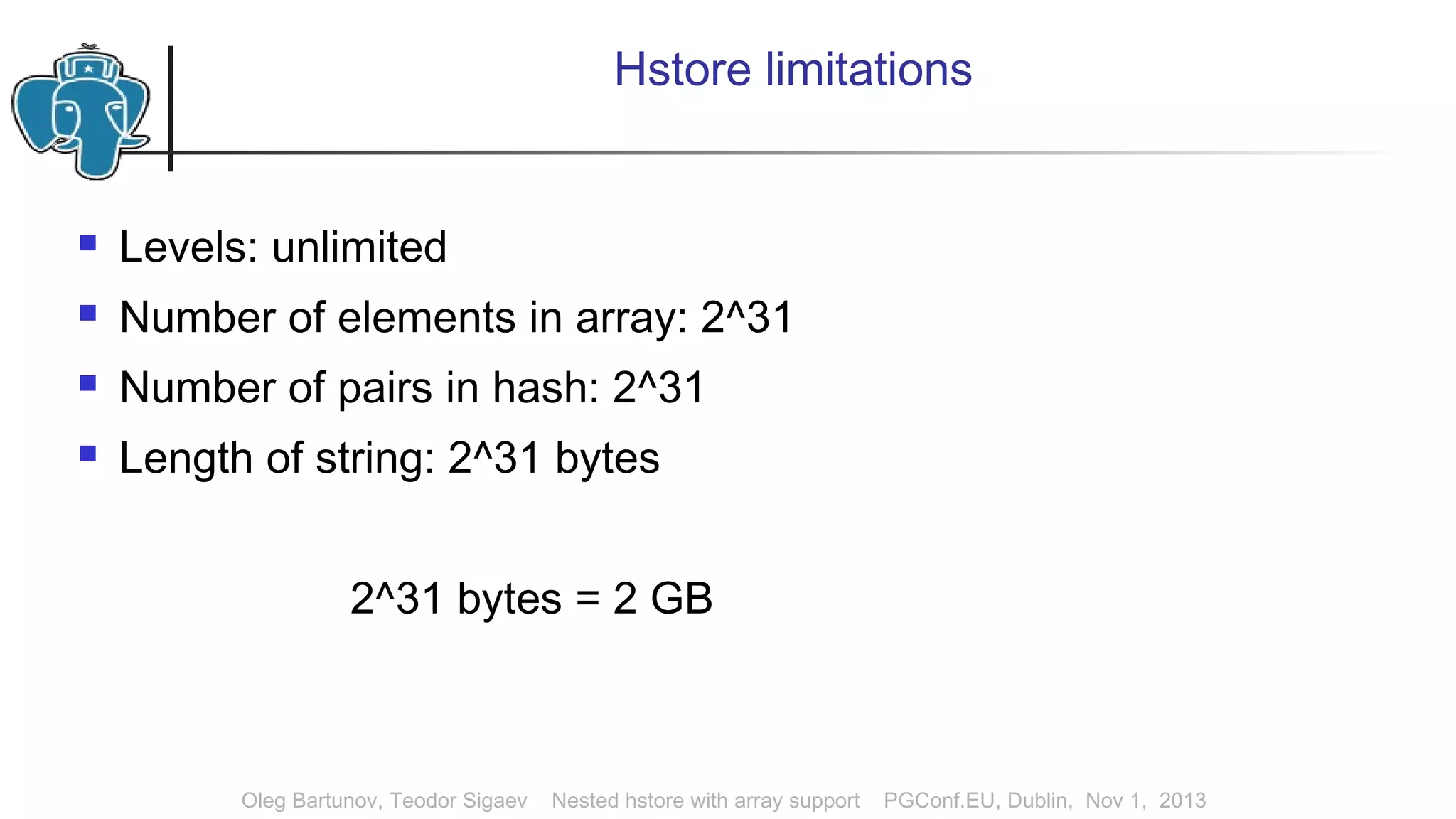 Hstore limitations

- Levels: unlimited
- Number of elements in array: 2^31
- Number of pairs in hash: 2^31
- Length of string: 2^31 bytes

2^31 bytes = 2 GB

Oleg Bartunov, Teodor Sigaev Nested hstore with array support PGConf.EU, Dublin, Nov 1, 2013